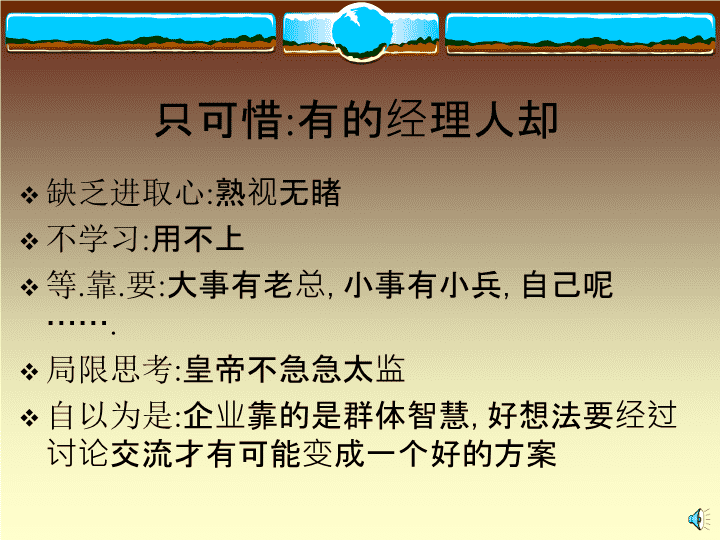 只可惜:有的经理人却

❖ 缺乏进取心:熟视无睹

❖ 不学习:用不上

❖ 等.靠.要:大事有老总, 小事有小兵, 自己呢…….

❖ 局限思考:皇帝不急急太监

❖ 自以为是:企业靠的是群体智慧, 好想法要经过讨论交流才有可能变成一个好的方案